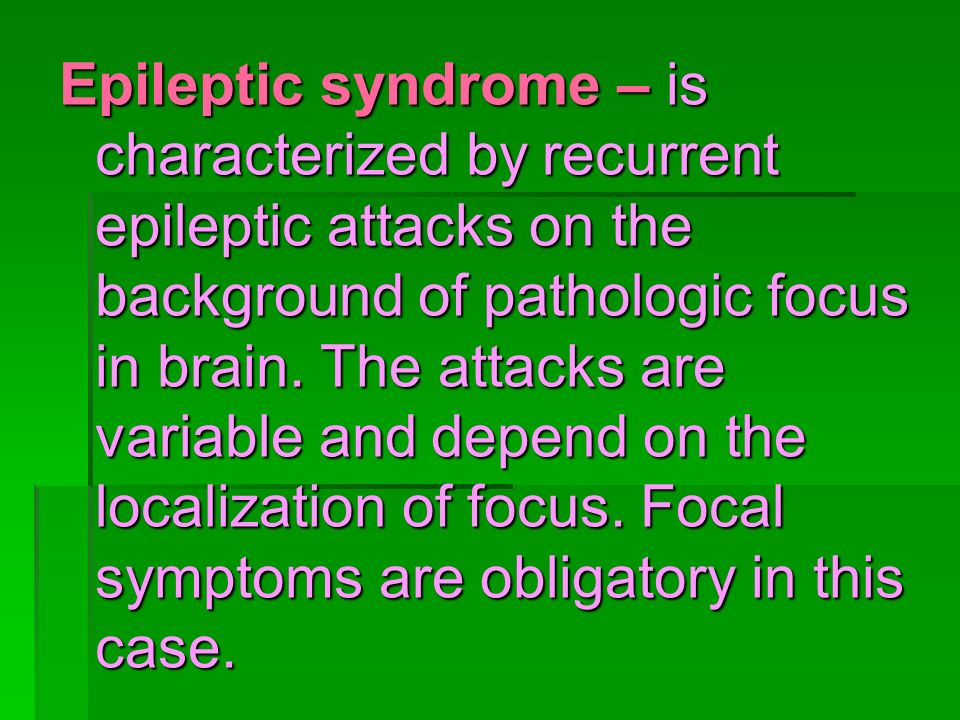 Epileptic syndrome – is characterized by recurrent epileptic attacks on the background of pathologic focus in brain. The attacks are variable and depend on the localization of focus. Focal symptoms are obligatory in this case.